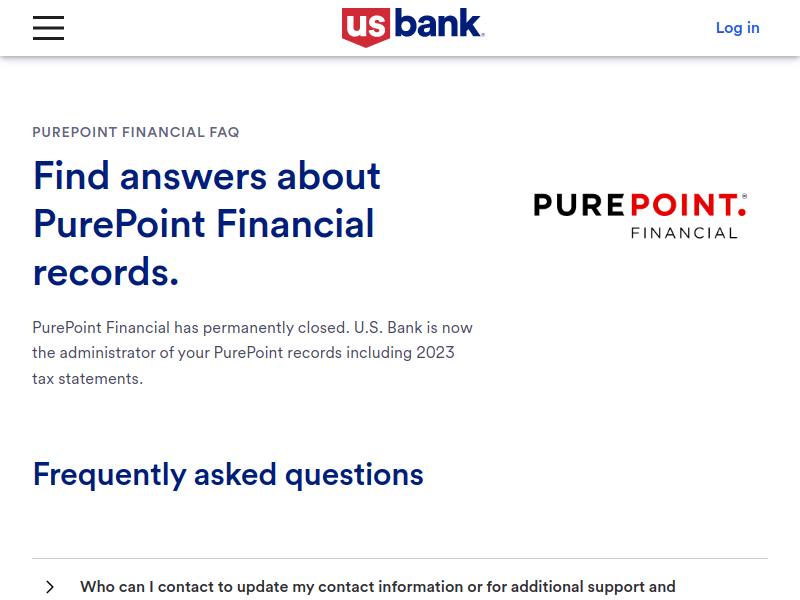 us bank.

Log in

PUREPOINT FINANCIAL FAQ

Find answers about PurePoint Financial records.

PUREPOINT.® FINANCIAL

PurePoint Financial has permanently closed. U.S. Bank is now the administrator of your PurePoint records including 2023 tax statements.

Frequently asked questions

Who can I contact to update my contact information or for additional support and